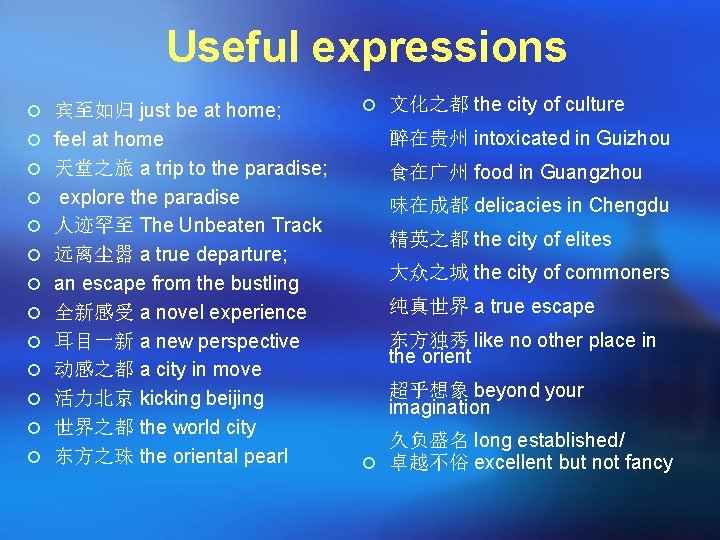 Useful expressions

宾至如归 just be at home;
feel at home
天堂之旅 a trip to the paradise;
explore the paradise
人迹罕至 The Unbeaten Track
远离尘嚣 a true departure;
an escape from the bustling
全新感受 a novel experience
耳目一新 a new perspective
动感之都 a city in move
活力北京 kicking beijing
世界之都 the world city
东方之珠 the oriental pearl

文化之都 the city of culture
醉在贵州 intoxicated in Guizhou
食在广州 food in Guangzhou
味在成都 delicacies in Chengdu
精英之都 the city of elites
大众之城 the city of commoners
纯真世界 a true escape
东方独秀 like no other place in the orient
超乎想象 beyond your imagination
久负盛名 long established/
卓越不俗 excellent but not fancy